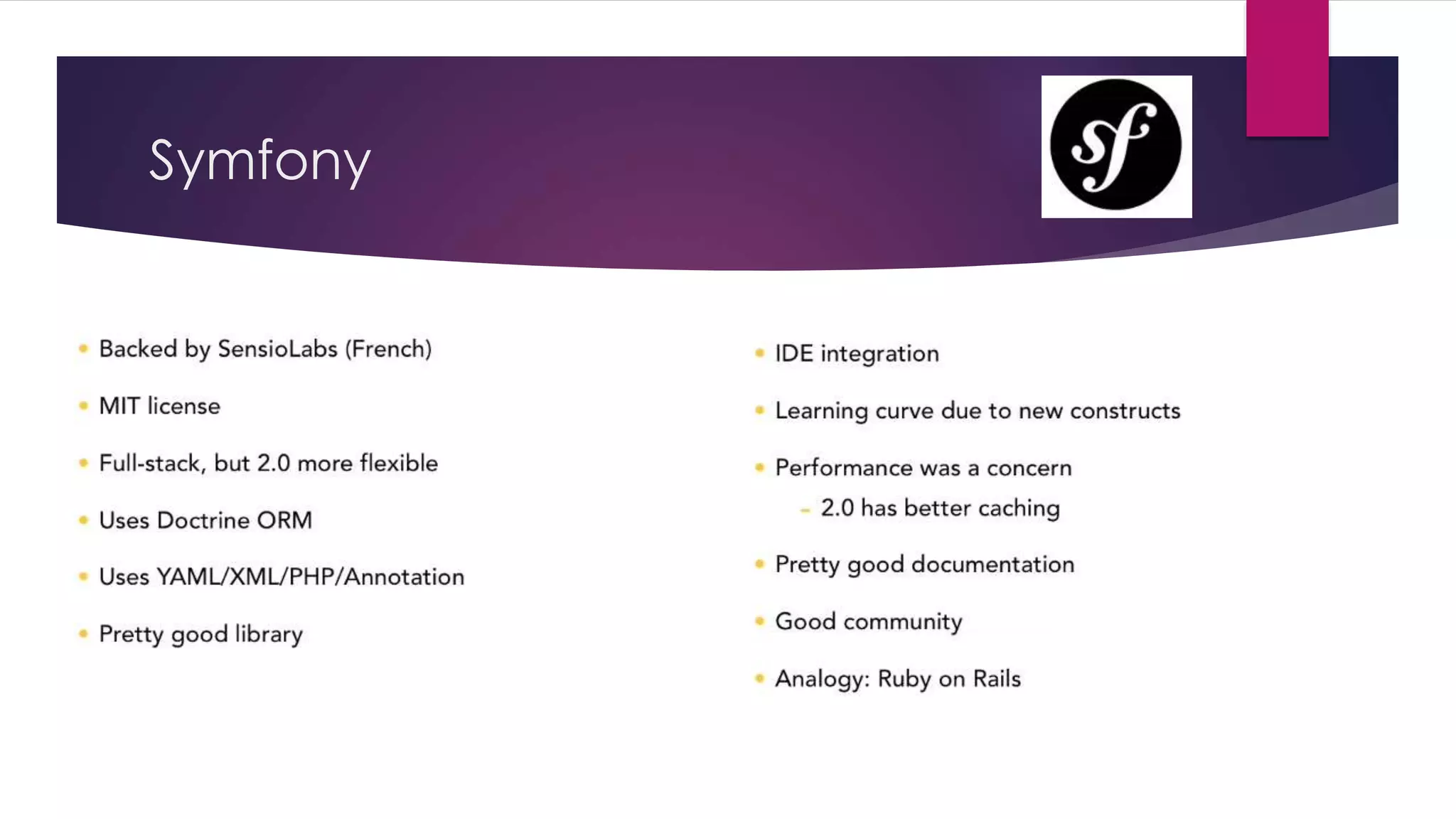 Symfony

sf

- Backed by SensioLabs (French)
- MIT license
- Full-stack, but 2.0 more flexible
- Uses Doctrine ORM
- Uses YAML/XML/PHP/Annotation
- Pretty good library

- IDE integration
- Learning curve due to new constructs
- Performance was a concern
  - 2.0 has better caching
- Pretty good documentation
- Good community
- Analogy: Ruby on Rails